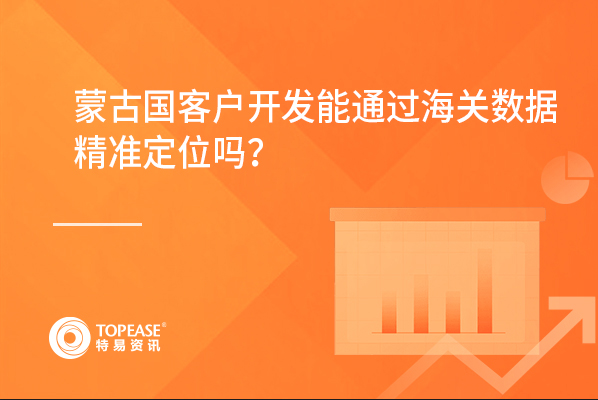 蒙古国客户开发能通过海关数据精准定位吗？

TOPEASE®
特易资讯